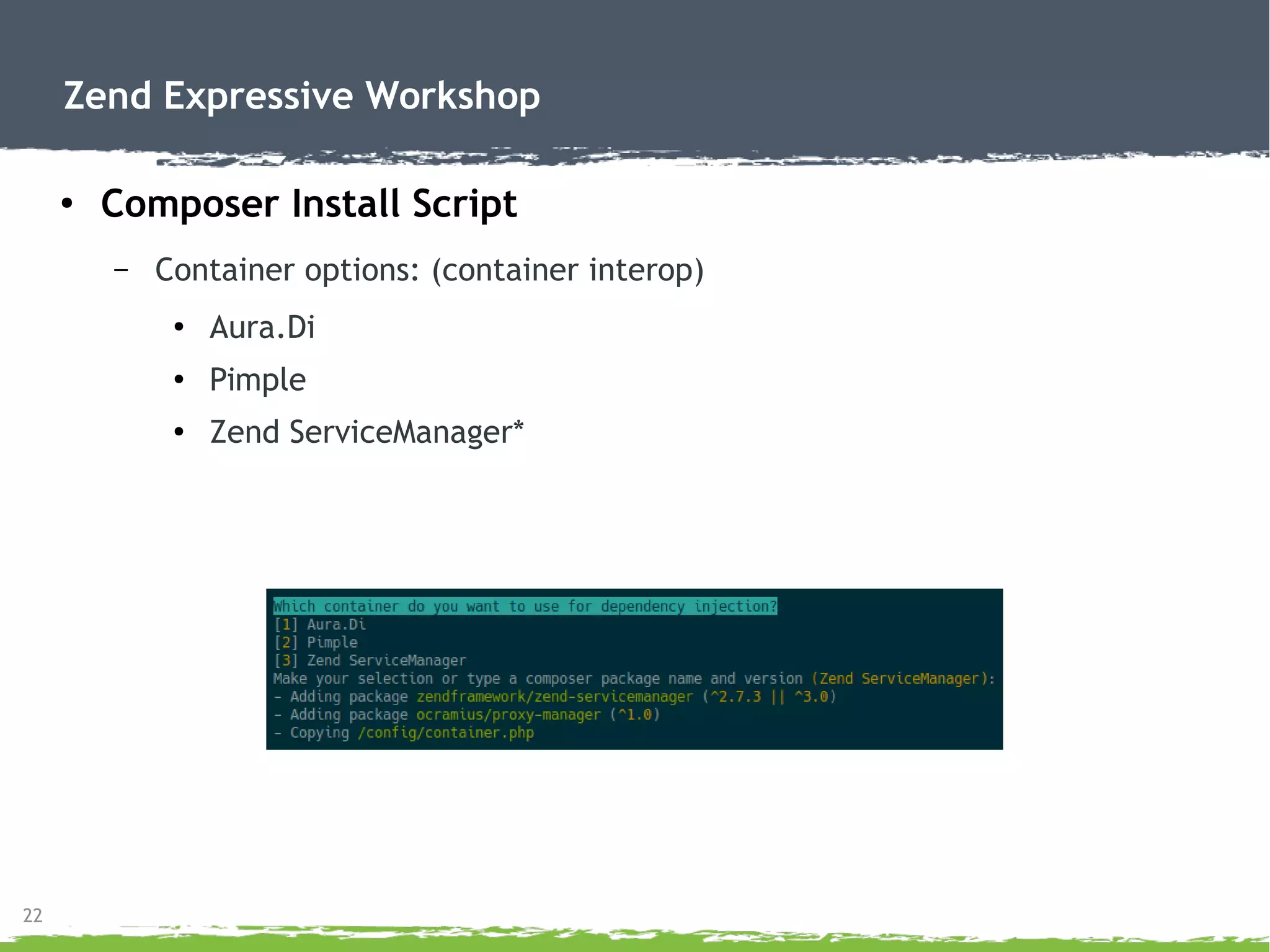 Zend Expressive Workshop

• Composer Install Script

– Container options: (container interop)

• Aura.Di
• Pimple
• Zend ServiceManager*

Which container do you want to use for dependency injection?
[1] Aura.Di
[2] Pimple
[3] Zend ServiceManager
Make your selection or type a composer package name and version (Zend ServiceManager):
- Adding package zendframework/zend-servicemanager (^2.7.3 || ^3.0)
- Adding package ocramius/proxy-manager (^1.0)
- Copying /config/container.php

22